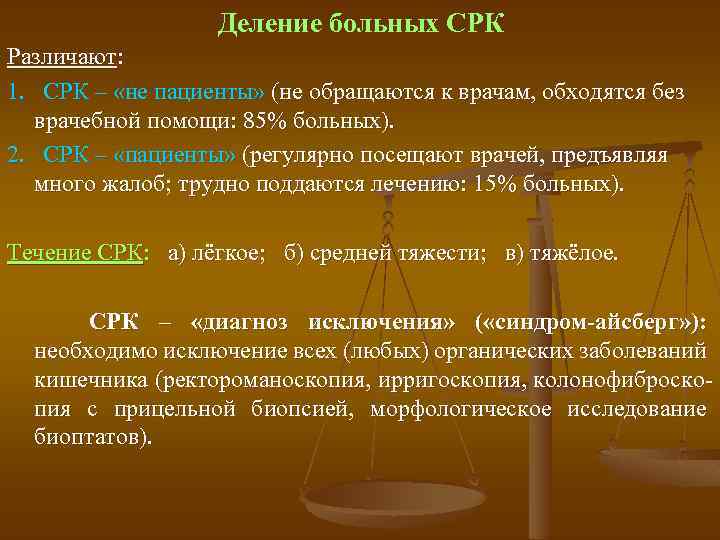 Деление больных СРК

Различают:

1. СРК – «не пациенты» (не обращаются к врачам, обходятся без врачебной помощи: 85% больных).

2. СРК – «пациенты» (регулярно посещают врачей, предъявляя много жалоб; трудно поддаются лечению: 15% больных).

Течение СРК: а) лёгкое; б) средней тяжести; в) тяжёлое.

СРК – «диагноз исключения» («синдром-айсберг»): необходимо исключение всех (любых) органических заболеваний кишечника (ректороманоскопия, ирригоскопия, колонофиброскопия с прицельной биопсией, морфологическое исследование биоптатов).